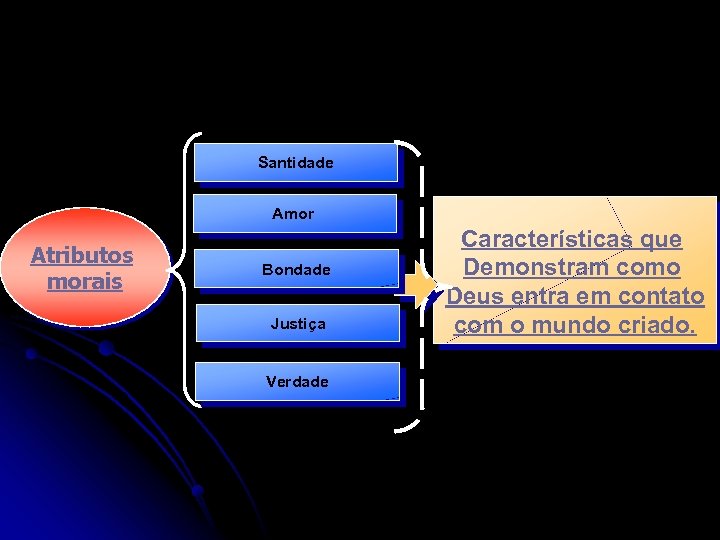 Atributos morais

Santidade

Amor

Bondade

Justiça

Verdade

Características que Demonstram como Deus entra em contato com o mundo criado.